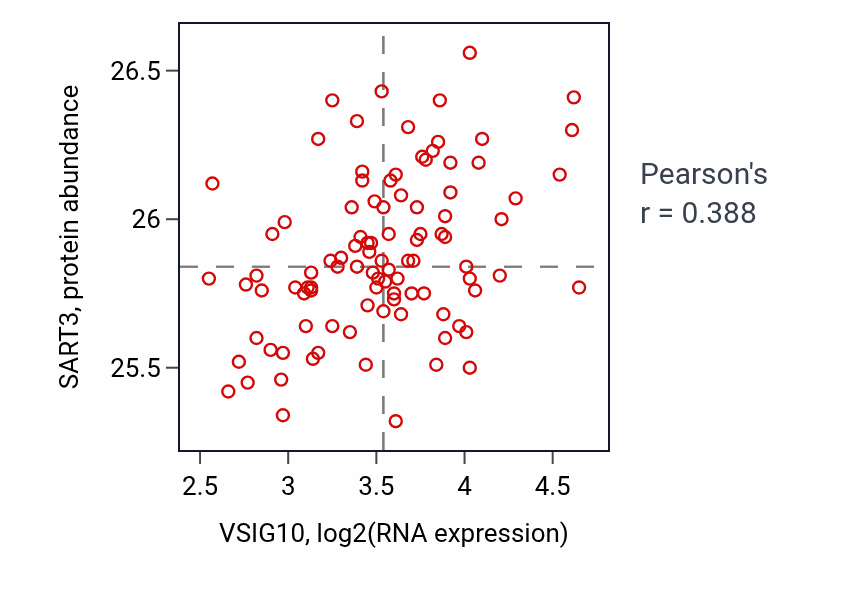 SART3, protein abundance

26.5

26

25.5

2.5 3 3.5 4 4.5

VSIG10, log2(RNA expression)

Pearson's
r = 0.388